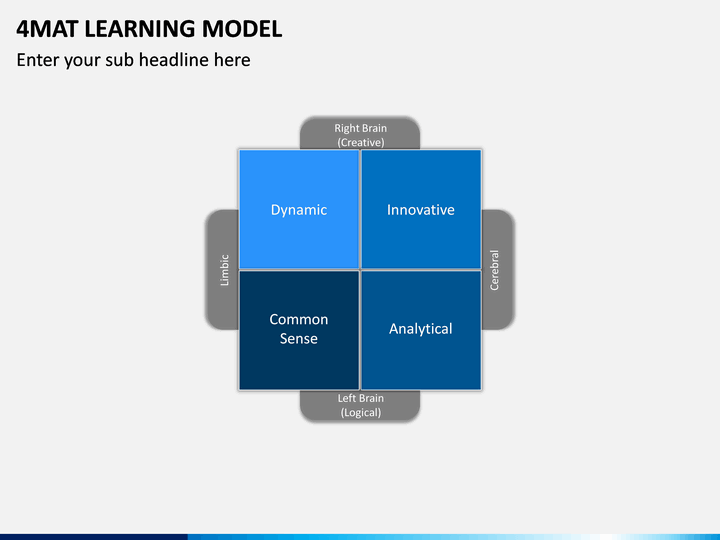 4MAT LEARNING MODEL

Enter your sub headline here

Right Brain
(Creative)

Limbic

Dynamic

Innovative

Cerebral

Common Sense

Analytical

Left Brain
(Logical)